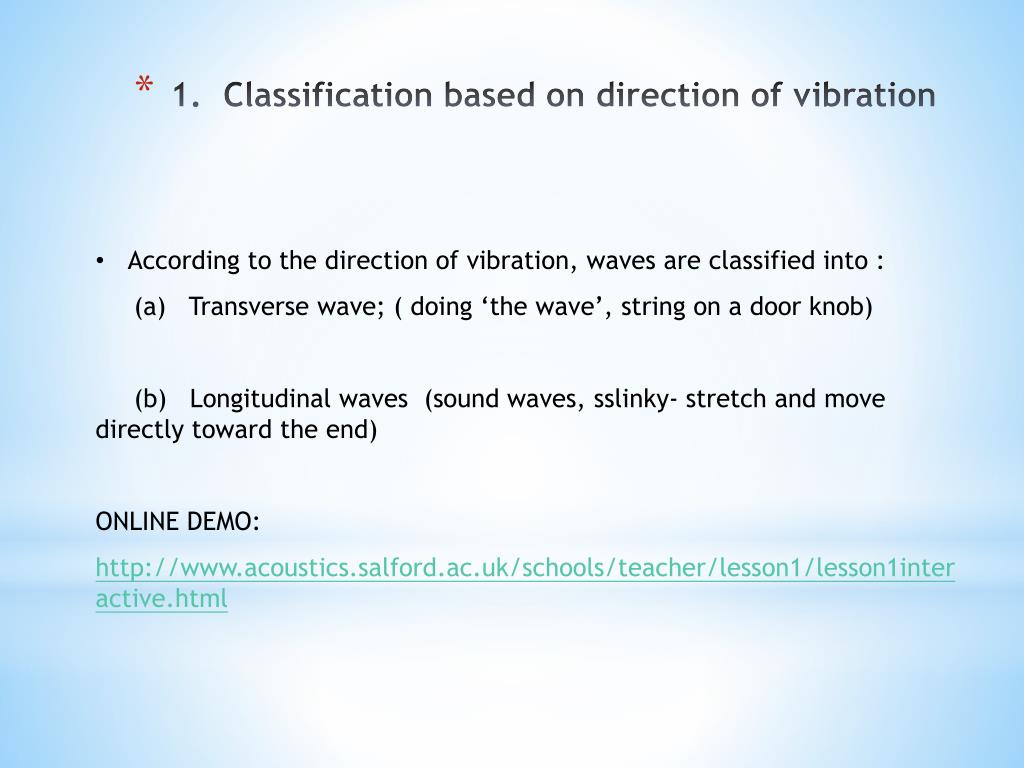 * 1. Classification based on direction of vibration

• According to the direction of vibration, waves are classified into :

(a) Transverse wave; ( doing ‘the wave’, string on a door knob)

(b) Longitudinal waves (sound waves, sslinky- stretch and move directly toward the end)

ONLINE DEMO:

http://www.acoustics.salford.ac.uk/schools/teacher/lesson1/lesson1interactive.html